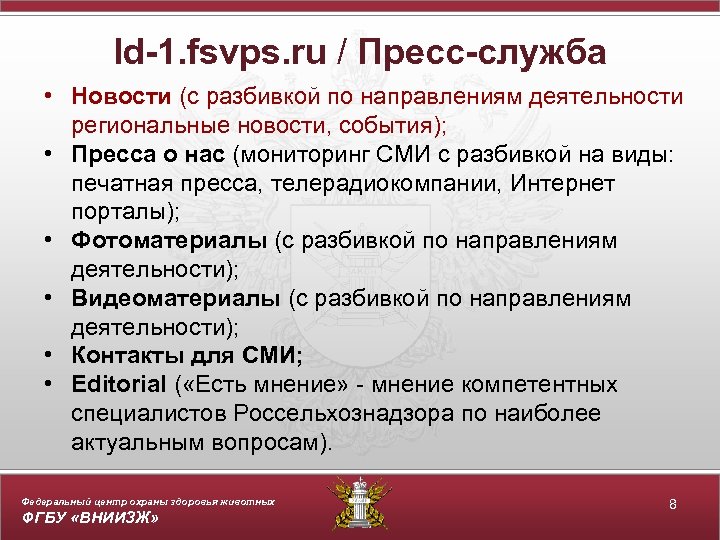 ld-1.fsvps.ru / Пресс-служба

• Новости (с разбивкой по направлениям деятельности региональные новости, события);
• Пресса о нас (мониторинг СМИ с разбивкой на виды: печатная пресса, телерадиокомпании, Интернет порталы);
• Фотоматериалы (с разбивкой по направлениям деятельности);
• Видеоматериалы (с разбивкой по направлениям деятельности);
• Контакты для СМИ;
• Editorial («Есть мнение» - мнение компетентных специалистов Россельхознадзора по наиболее актуальным вопросам).

Федеральный центр охраны здоровья животных
ФГБУ «ВНИИЗЖ»

8